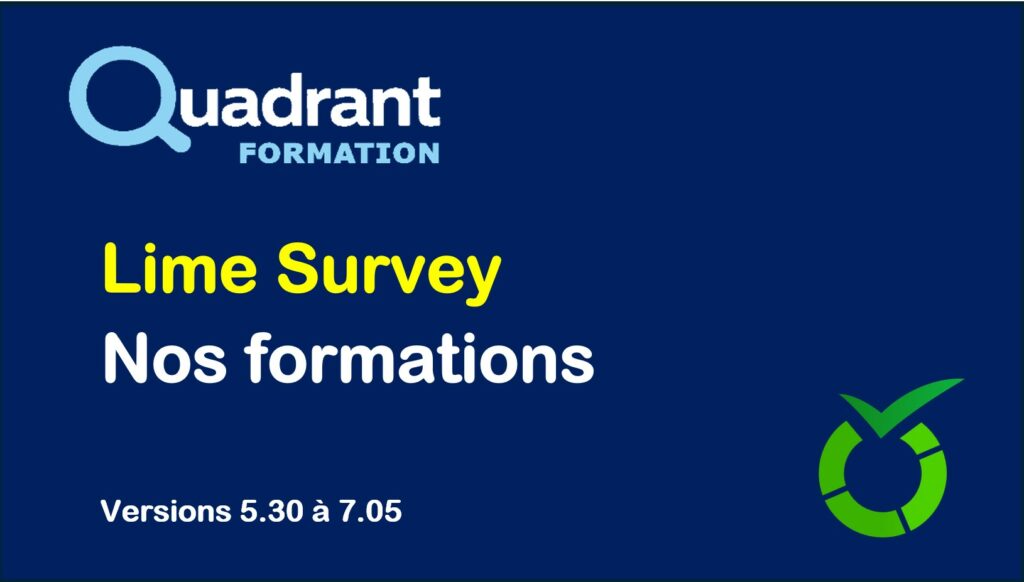 Quadrant
FORMATION

Lime Survey
Nos formations

Versions 5.30 à 7.05